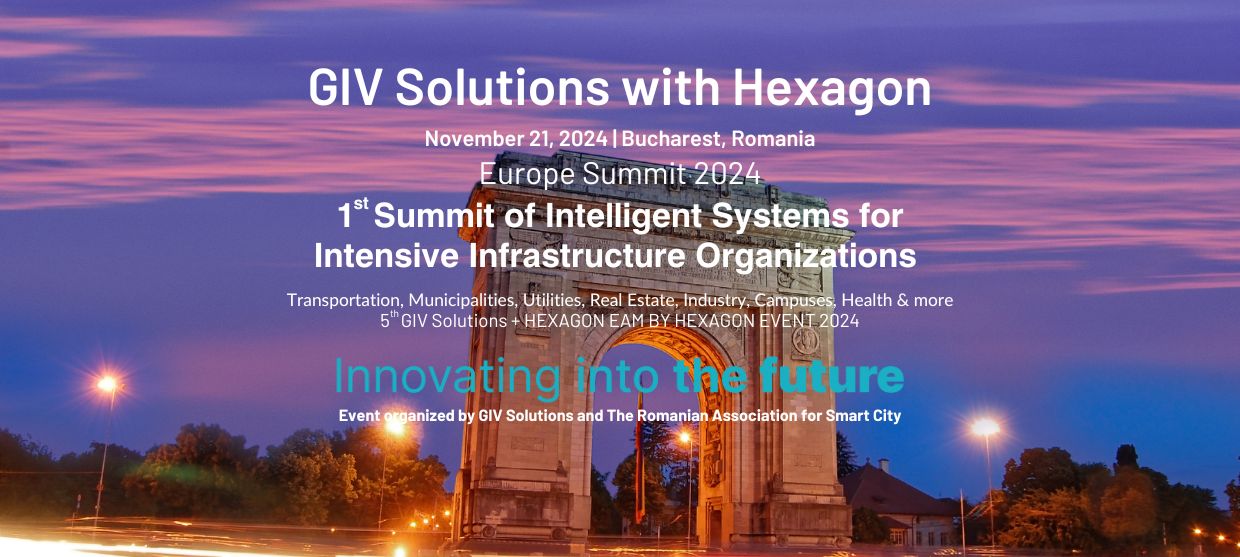 GIV Solutions with Hexagon

November 21, 2024 | Bucharest, Romania

Europe Summit 2024

1$^{st}$ Summit of Intelligent Systems for Intensive Infrastructure Organizations

Transportation, Municipalities, Utilities, Real Estate, Industry, Campuses, Health & more

5$^{th}$ GIV Solutions + HEXAGON EAM BY HEXAGON EVENT 2024

Innovating into the future

Event organized by GIV Solutions and The Romanian Association for Smart City